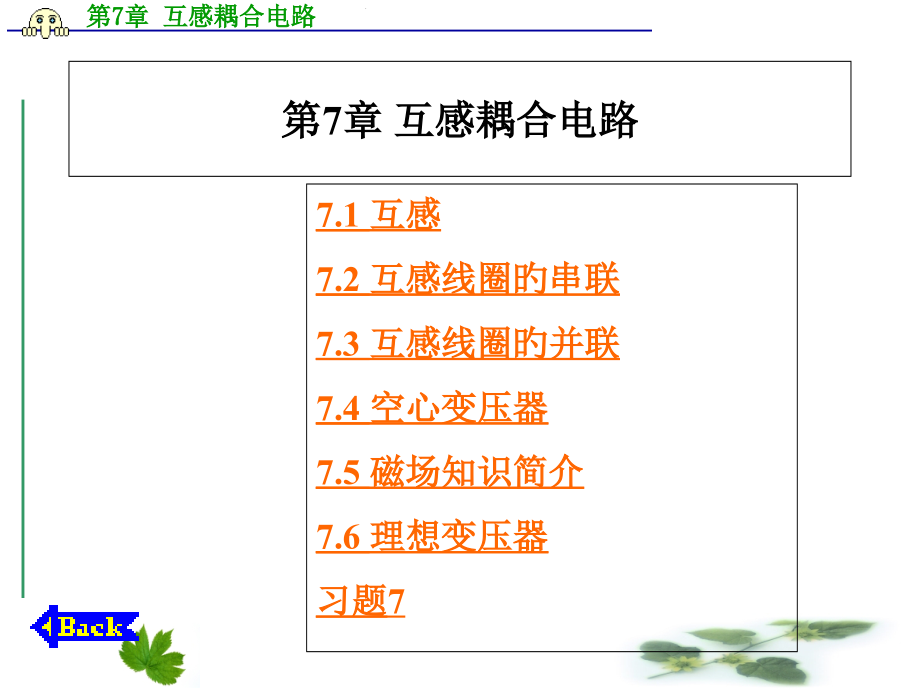 第7章 互感耦合电路

第7章 互感耦合电路

7.1 互感

7.2 互感线圈的串联

7.3 互感线圈的并联

7.4 空心变压器

7.5 磁场知识简介

7.6 理想变压器

习题7

Back